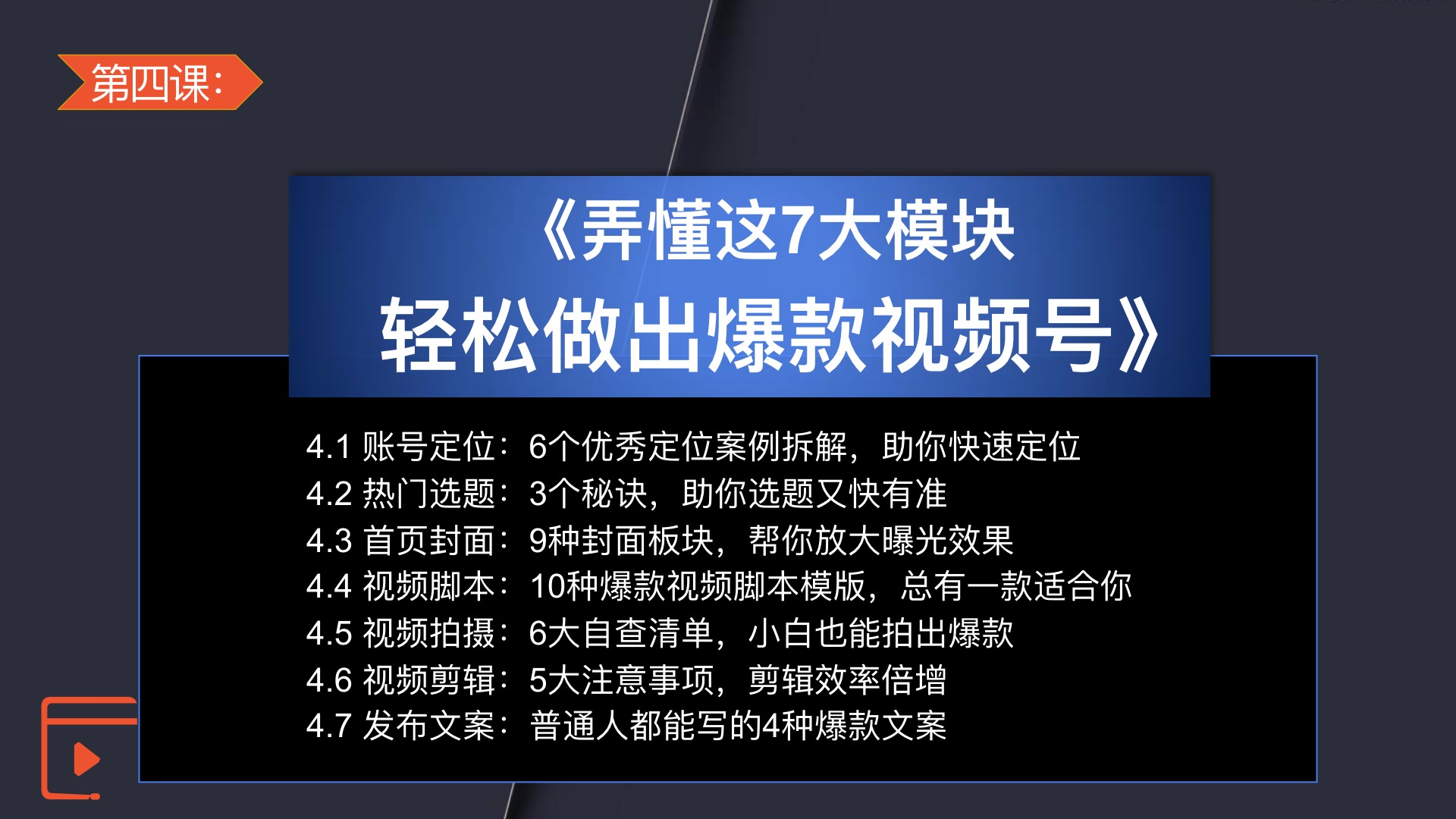 第四课：

《弄懂这7大模块
轻松做出爆款视频号》

4.1 账号定位：6个优秀定位案例拆解，助你快速定位
4.2 热门选题：3个秘诀，助你选题又快有准
4.3 首页封面：9种封面板块，帮你放大曝光效果
4.4 视频脚本：10种爆款视频脚本模版，总有一款适合你
4.5 视频拍摄：6大自查清单，小白也能拍出爆款
4.6 视频剪辑：5大注意事项，剪辑效率倍增
4.7 发布文案：普通人都能写的4种爆款文案